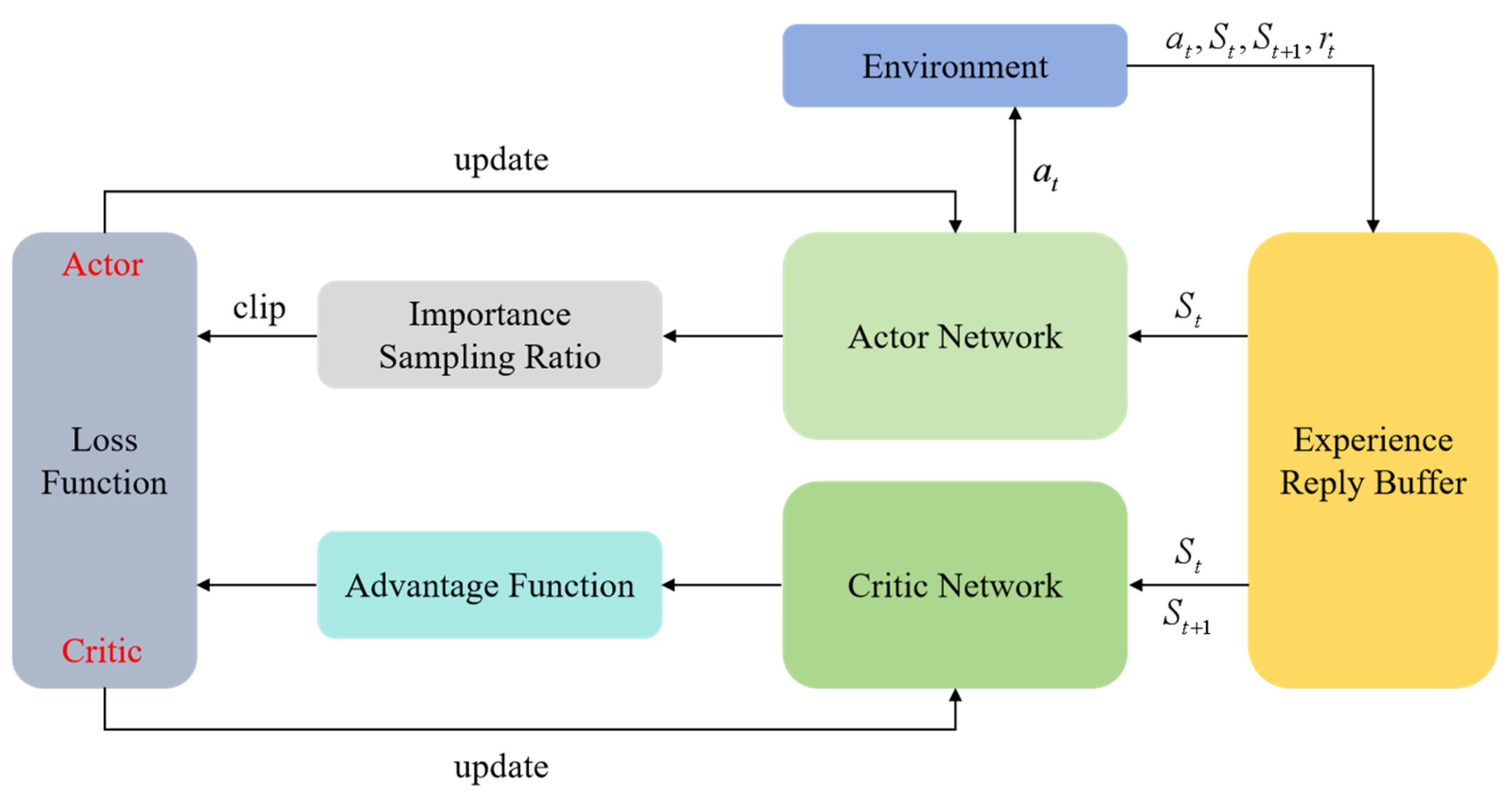 Environment

$a_t, S_t, S_{t+1}, r_t$

update

$a_t$

Actor

clip

Importance Sampling Ratio

Actor Network

$S_t$

Loss Function

Experience Reply Buffer

Advantage Function

Critic Network

$S_t$

$S_{t+1}$

Critic

update